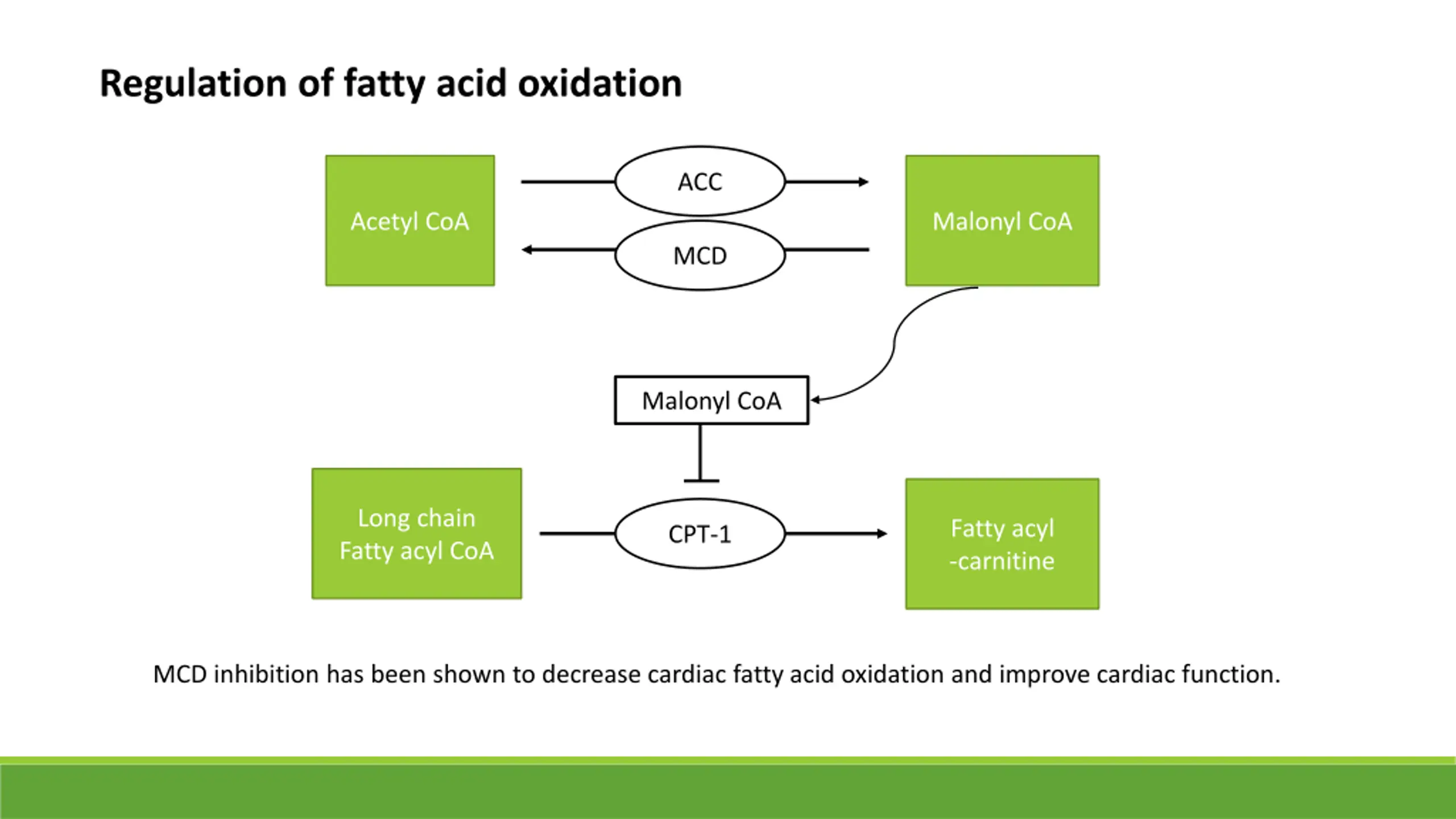 Regulation of fatty acid oxidation

Acetyl CoA

ACC

MCD

Malonyl CoA

Malonyl CoA

Long chain Fatty acyl CoA

CPT-1

Fatty acyl -carnitine

MCD inhibition has been shown to decrease cardiac fatty acid oxidation and improve cardiac function.